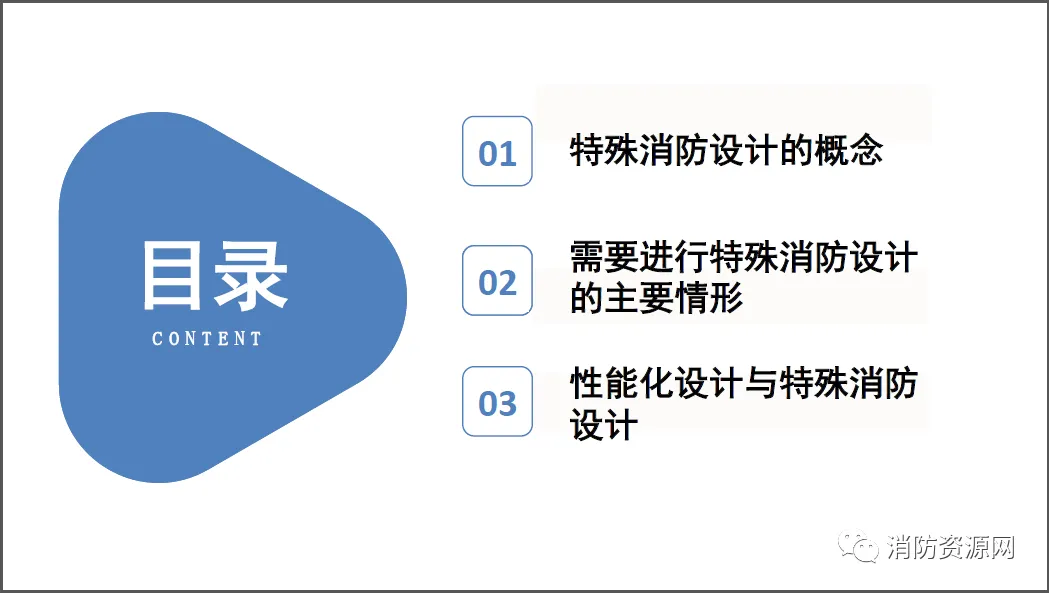 目录

CONTENT

01 特殊消防设计的概念

02 需要进行特殊消防设计的主要情形

03 性能化设计与特殊消防设计

消防资源网